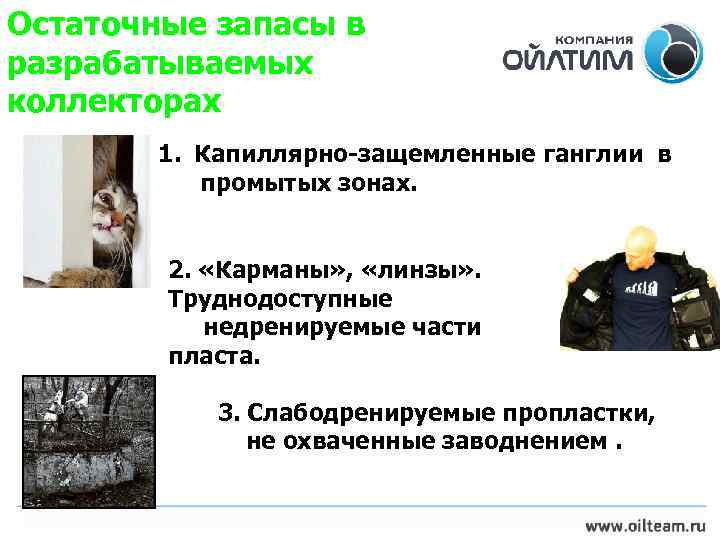 Остаточные запасы в разрабатываемых коллекторах

КОМПАНИЯ
ОЙЛТИМ

1. Капиллярно-защемленные ганглии в промытых зонах.

2. «Карманы», «линзы». Труднодоступные недренируемые части пласта.

3. Слабодренируемые пропластки, не охваченные заводнением .

www.oilteam.ru